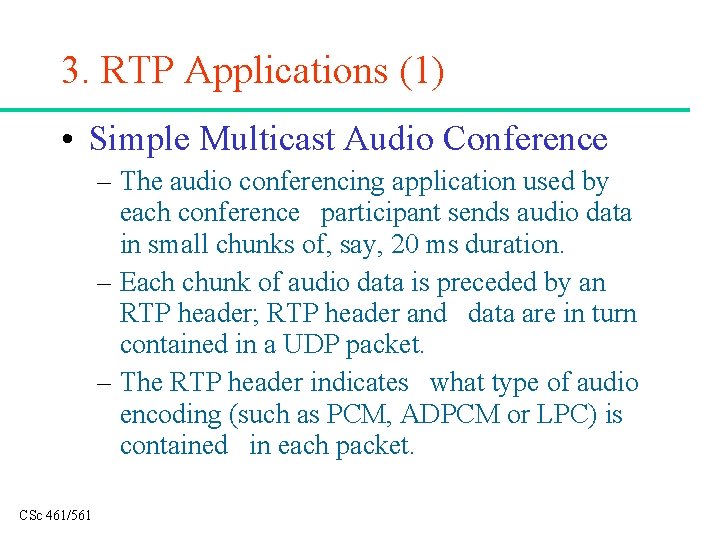 3. RTP Applications (1)

• Simple Multicast Audio Conference

– The audio conferencing application used by each conference participant sends audio data in small chunks of, say, 20 ms duration.

– Each chunk of audio data is preceded by an RTP header; RTP header and data are in turn contained in a UDP packet.

– The RTP header indicates what type of audio encoding (such as PCM, ADPCM or LPC) is contained in each packet.

CSc 461/561